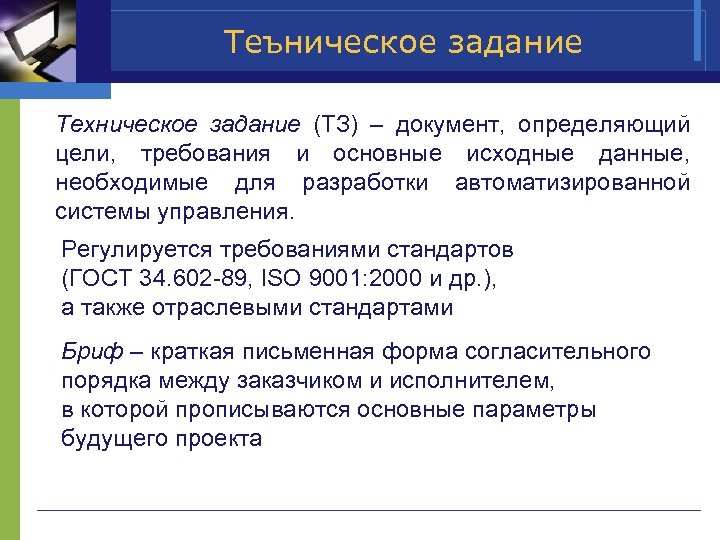 Теъническое задание

Техническое задание (ТЗ) – документ, определяющий цели, требования и основные исходные данные, необходимые для разработки автоматизированной системы управления.

Регулируется требованиями стандартов (ГОСТ 34.602-89, ISO 9001:2000 и др.), а также отраслевыми стандартами

Бриф – краткая письменная форма согласительного порядка между заказчиком и исполнителем, в которой прописываются основные параметры будущего проекта